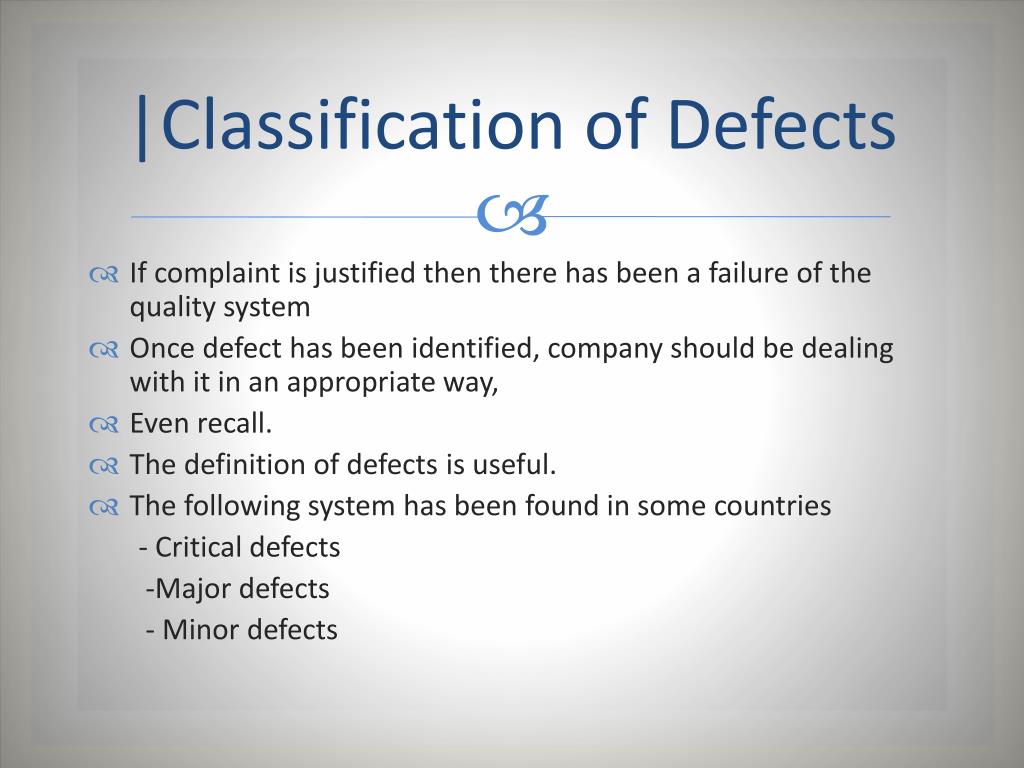 |Classification of Defects

If complaint is justified then there has been a failure of the quality system

Once defect has been identified, company should be dealing with it in an appropriate way,

Even recall.

The definition of defects is useful.

The following system has been found in some countries

- Critical defects

-Major defects

- Minor defects